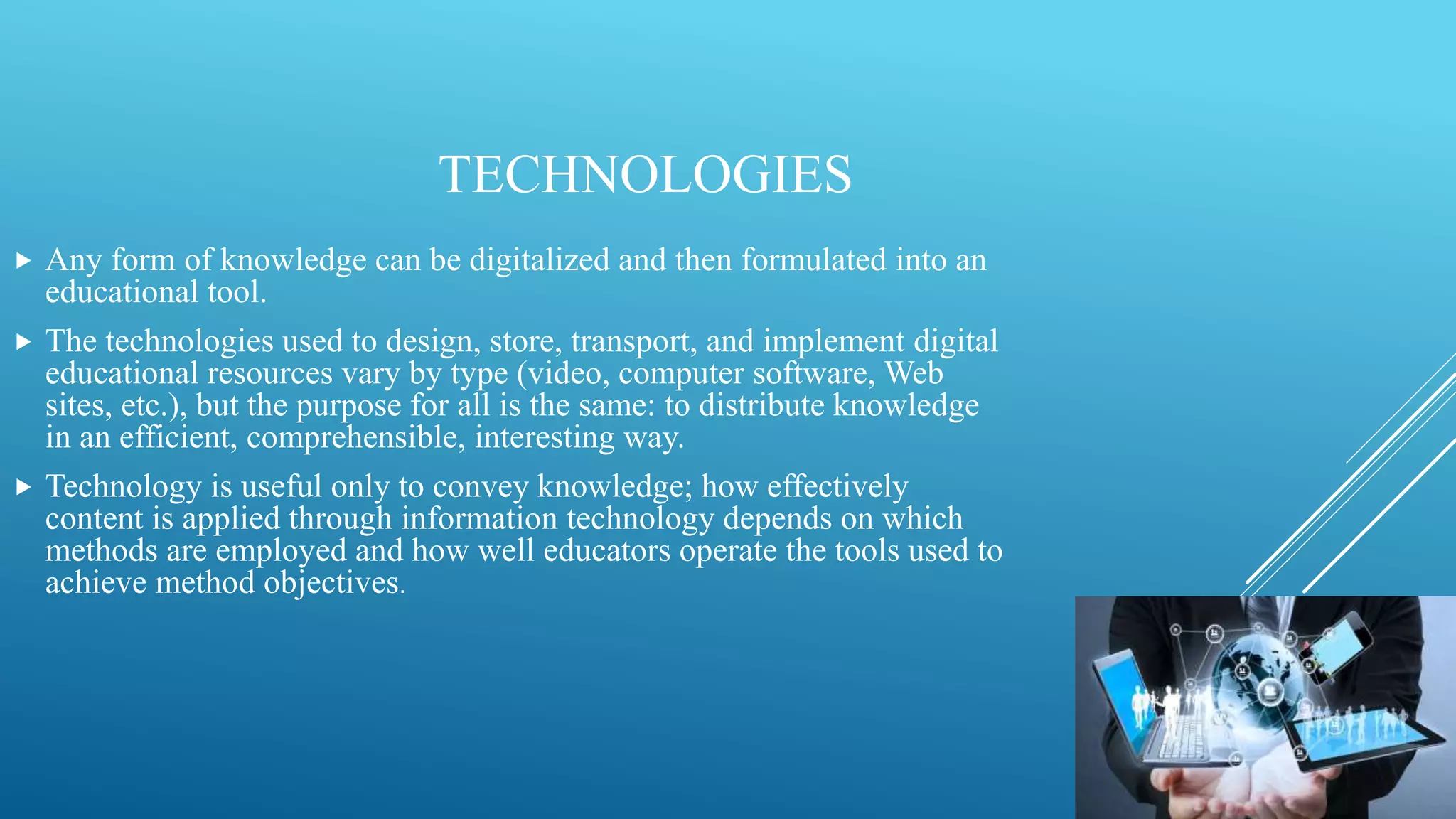 TECHNOLOGIES

▶ Any form of knowledge can be digitalized and then formulated into an educational tool.

▶ The technologies used to design, store, transport, and implement digital educational resources vary by type (video, computer software, Web sites, etc.), but the purpose for all is the same: to distribute knowledge in an efficient, comprehensible, interesting way.

▶ Technology is useful only to convey knowledge; how effectively content is applied through information technology depends on which methods are employed and how well educators operate the tools used to achieve method objectives.